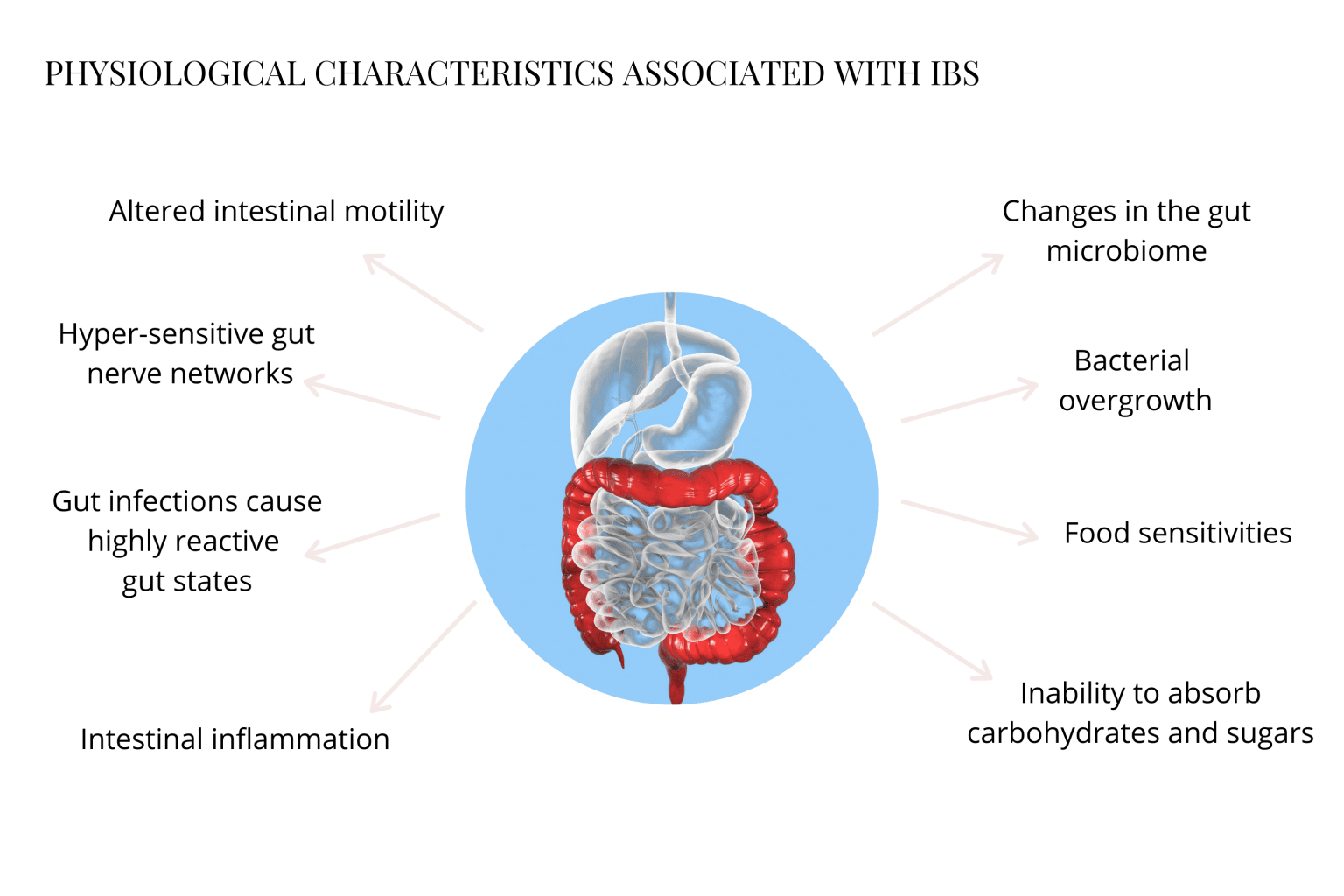 PHYSIOLOGICAL CHARACTERISTICS ASSOCIATED WITH IBS

Altered intestinal motility

Hyper-sensitive gut nerve networks

Gut infections cause highly reactive gut states

Intestinal inflammation

Changes in the gut microbiome

Bacterial overgrowth

Food sensitivities

Inability to absorb carbohydrates and sugars